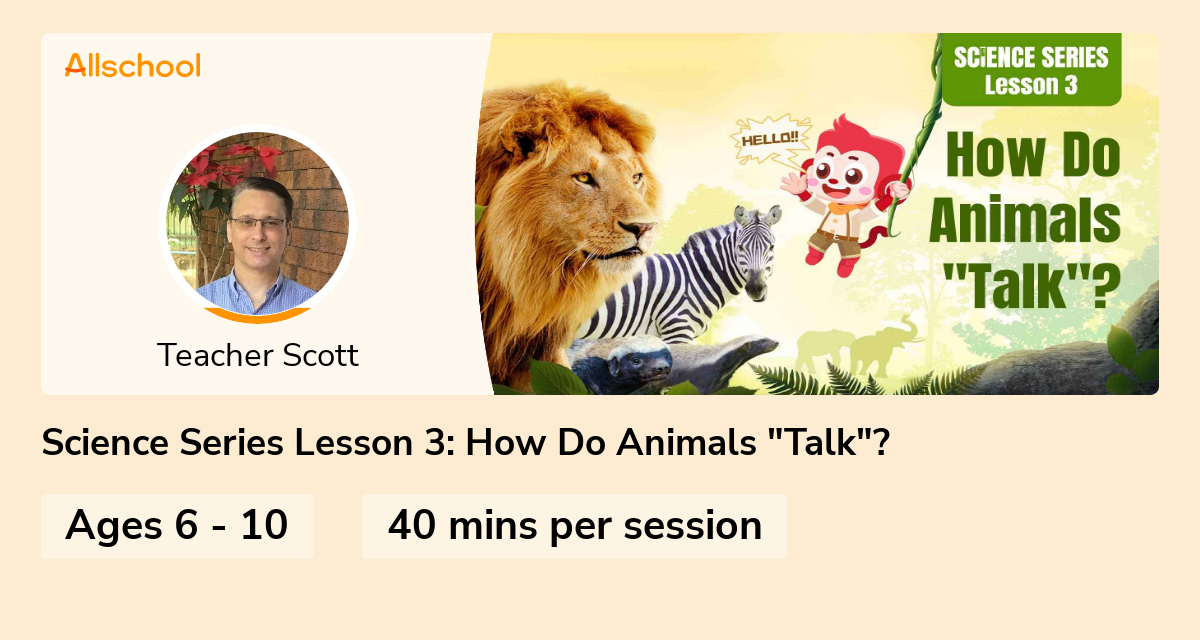 Allschool

Teacher Scott

SCIENCE SERIES
Lesson 3

HELLO!!

How Do Animals "Talk"?

Science Series Lesson 3: How Do Animals "Talk"?

Ages 6 - 10

40 mins per session